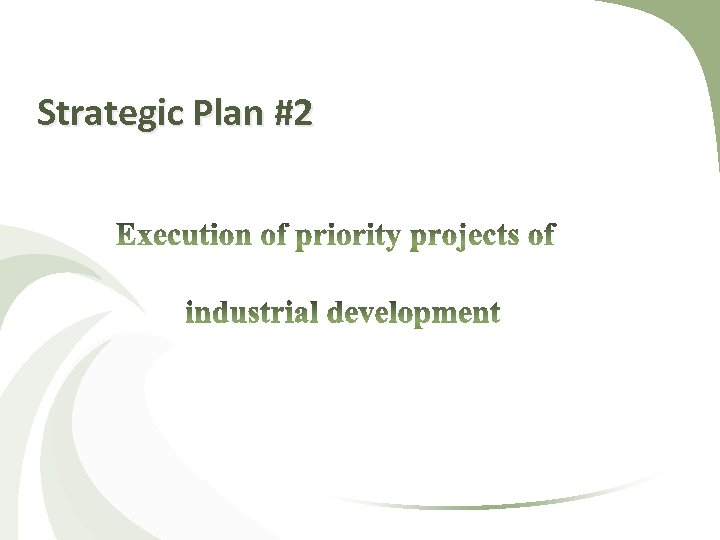 Strategic Plan #2

Execution of priority projects of

industrial development